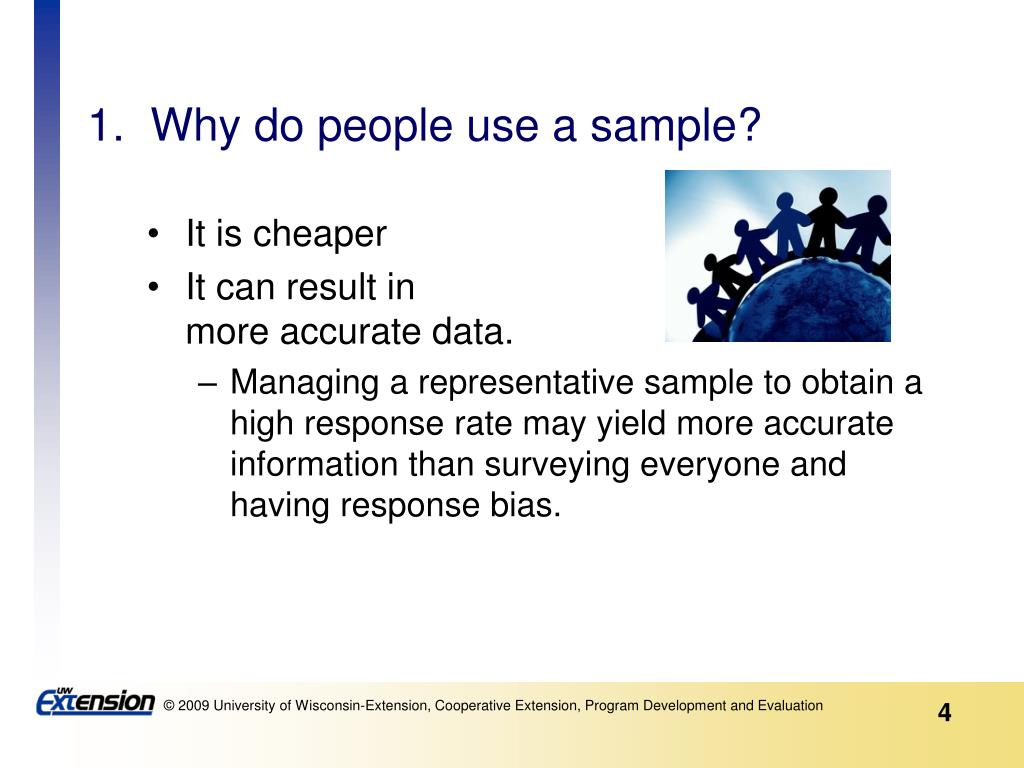 1. Why do people use a sample?

• It is cheaper
• It can result in more accurate data.
– Managing a representative sample to obtain a high response rate may yield more accurate information than surveying everyone and having response bias.

UW Extension © 2009 University of Wisconsin-Extension, Cooperative Extension, Program Development and Evaluation

4